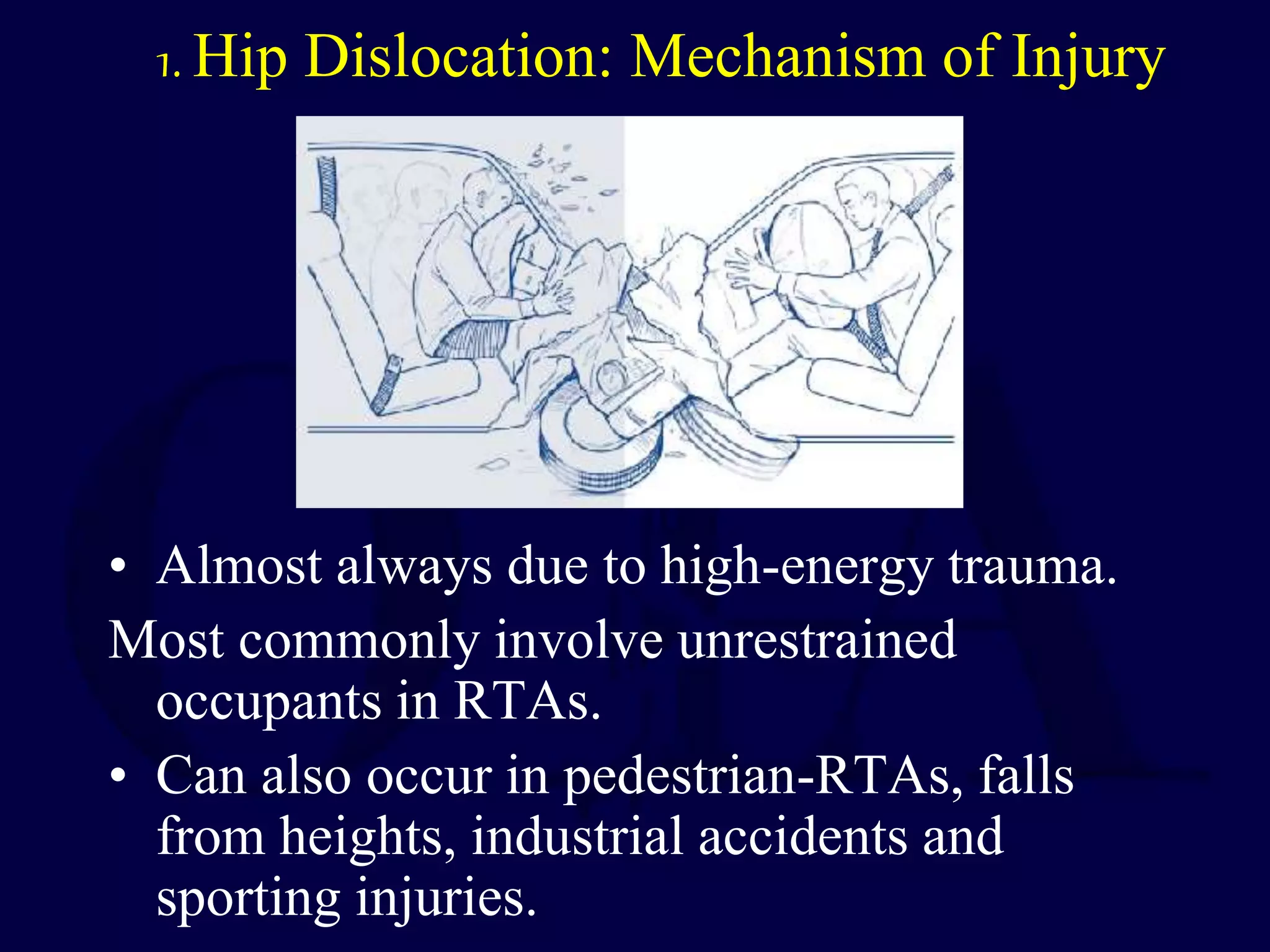 1. Hip Dislocation: Mechanism of Injury

• Almost always due to high-energy trauma.

Most commonly involve unrestrained occupants in RTAs.

• Can also occur in pedestrian-RTAs, falls from heights, industrial accidents and sporting injuries.